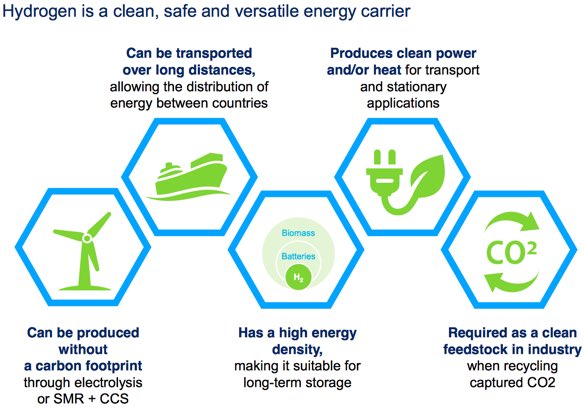 Hydrogen is a clean, safe and versatile energy carrier

Can be transported over long distances, allowing the distribution of energy between countries

Produces clean power and/or heat for transport and stationary applications

Biomass

Batteries

$H_2$

$CO^2$

Can be produced without a carbon footprint through electrolysis or SMR + CCS

Has a high energy density, making it suitable for long-term storage

Required as a clean feedstock in industry when recycling captured CO2